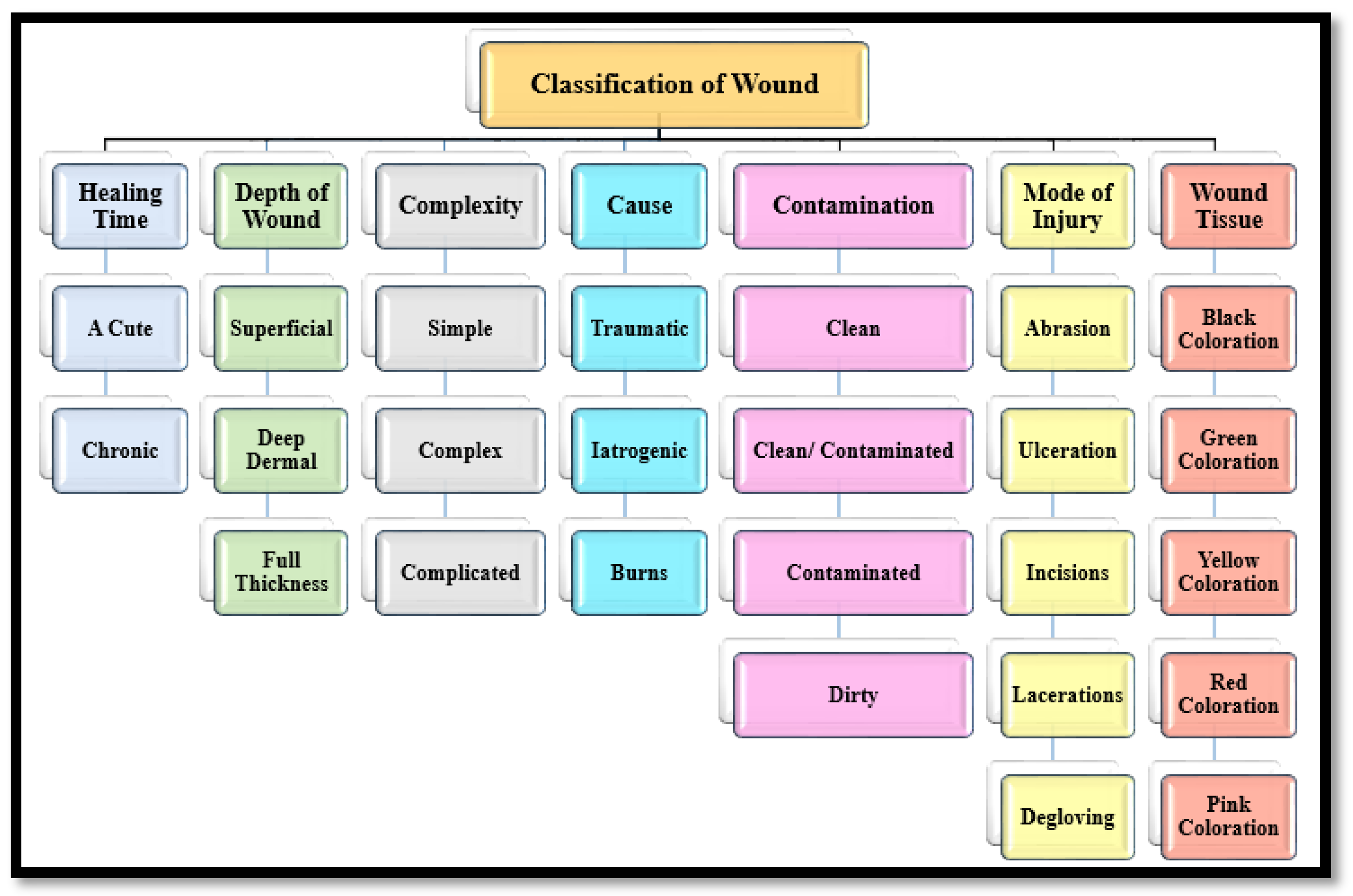 Classification of Wound

Healing Time
A Cute
Chronic

Depth of Wound
Superficial
Deep Dermal
Full Thickness

Complexity
Simple
Complex
Complicated

Cause
Traumatic
Iatrogenic
Burns

Contamination
Clean
Clean/ Contaminated
Contaminated
Dirty

Mode of Injury
Abrasion
Ulceration
Incisions
Lacerations
Degloving

Wound Tissue
Black Coloration
Green Coloration
Yellow Coloration
Red Coloration
Pink Coloration